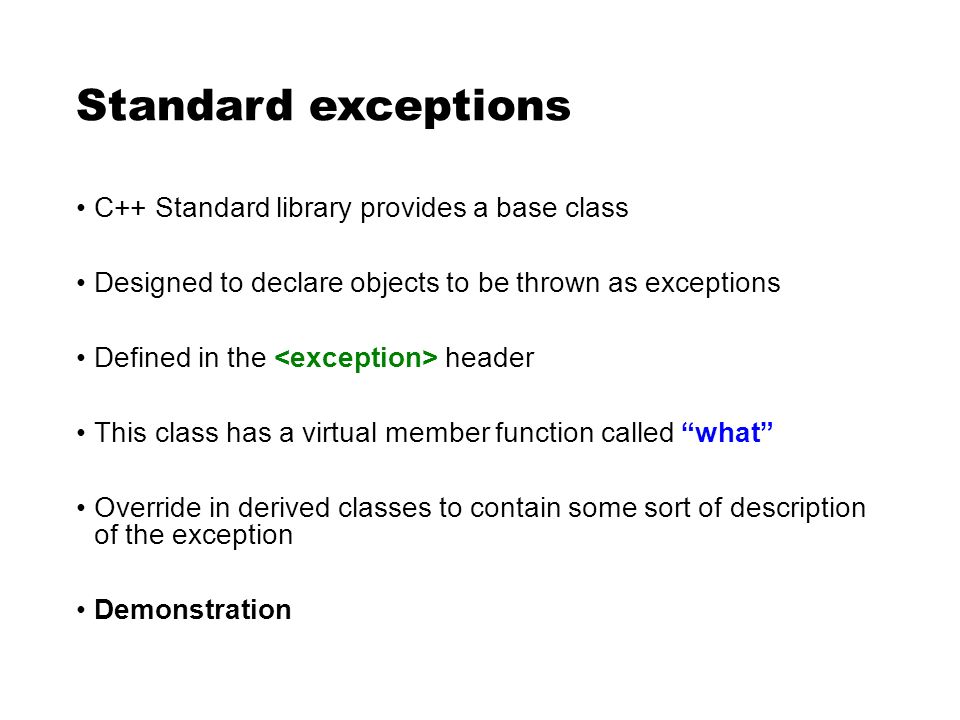 Standard exceptions

• C++ Standard library provides a base class

• Designed to declare objects to be thrown as exceptions

• Defined in the <exception> header

• This class has a virtual member function called “what”

• Override in derived classes to contain some sort of description of the exception

• Demonstration